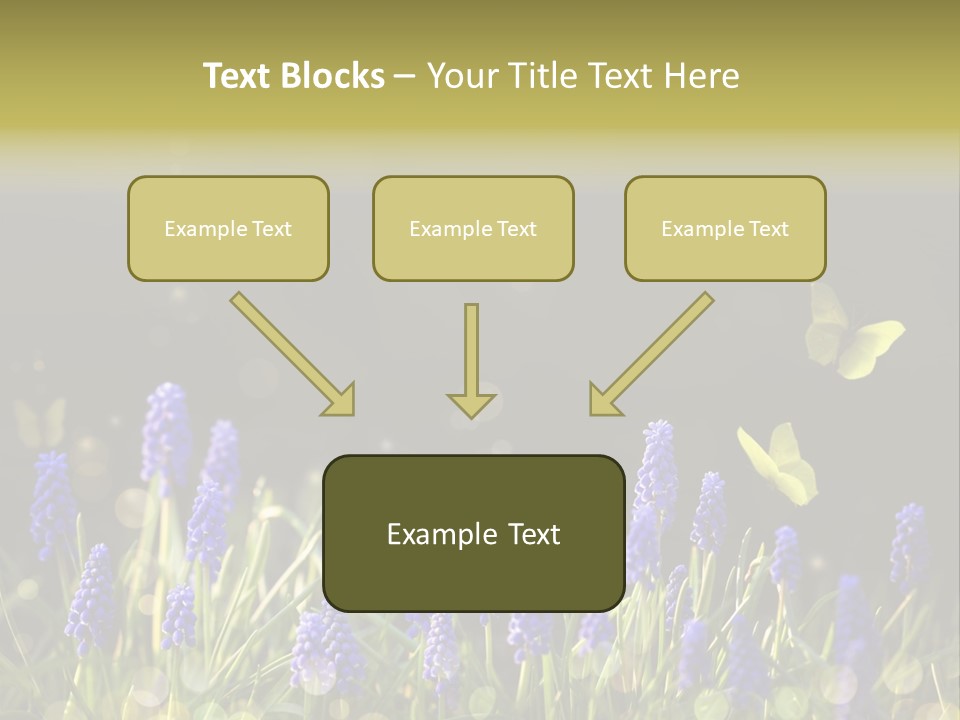 Text Blocks – Your Title Text Here

Example Text

Example Text

Example Text

Example Text